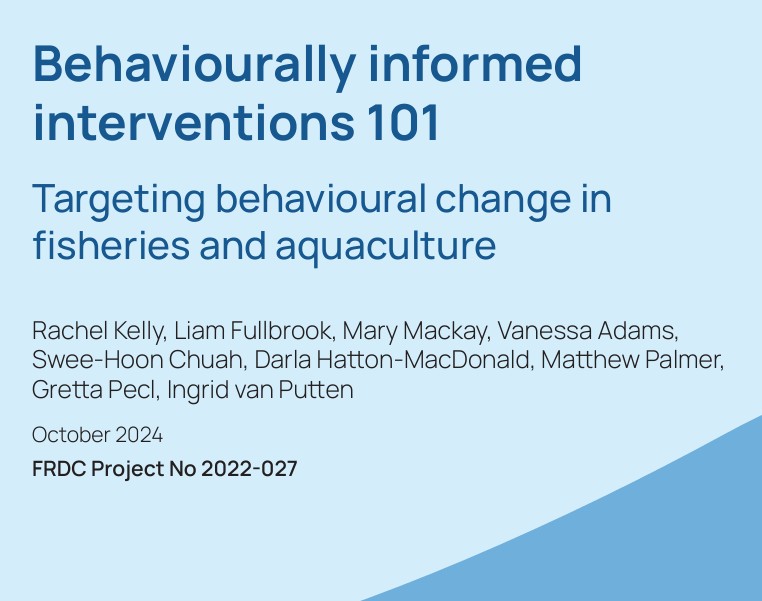 Behaviourally informed interventions 101

Targeting behavioural change in fisheries and aquaculture

Rachel Kelly, Liam Fullbrook, Mary Mackay, Vanessa Adams, Swee-Hoon Chuah, Darla Hatton-MacDonald, Matthew Palmer, Gretta Pecl, Ingrid van Putten

October 2024

FRDC Project No 2022-027